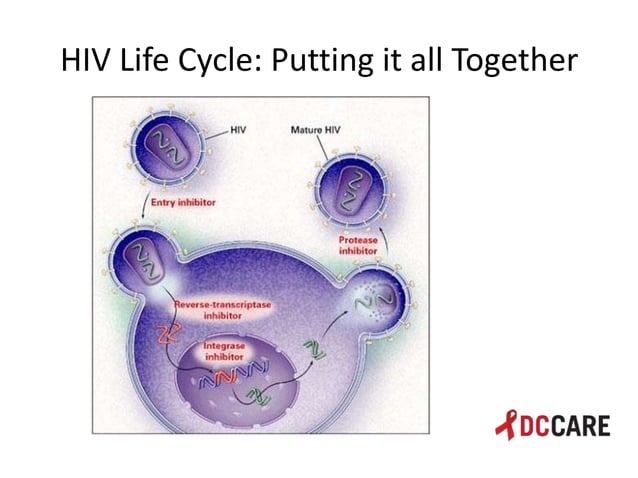 HIV Life Cycle: Putting it all Together

HIV

Mature HIV

Entry inhibitor

Protease inhibitor

Reverse-transcriptase inhibitor

Integrase inhibitor

DCCARE